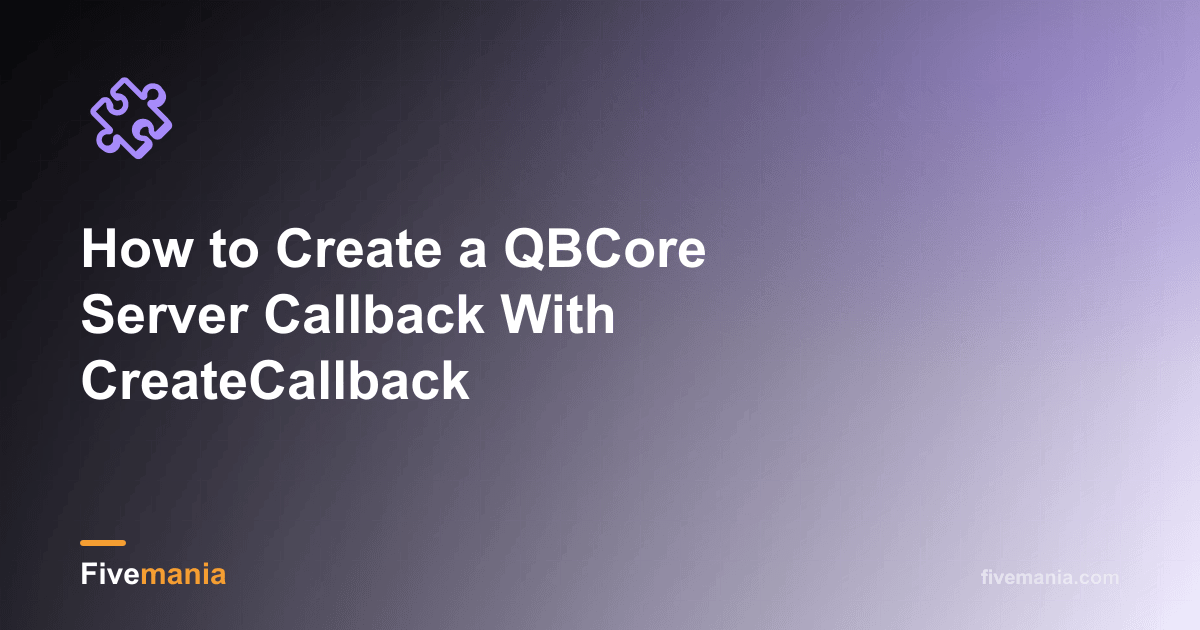 How to Create a QBCore Server Callback With CreateCallback

Fivemania

fivemania.com